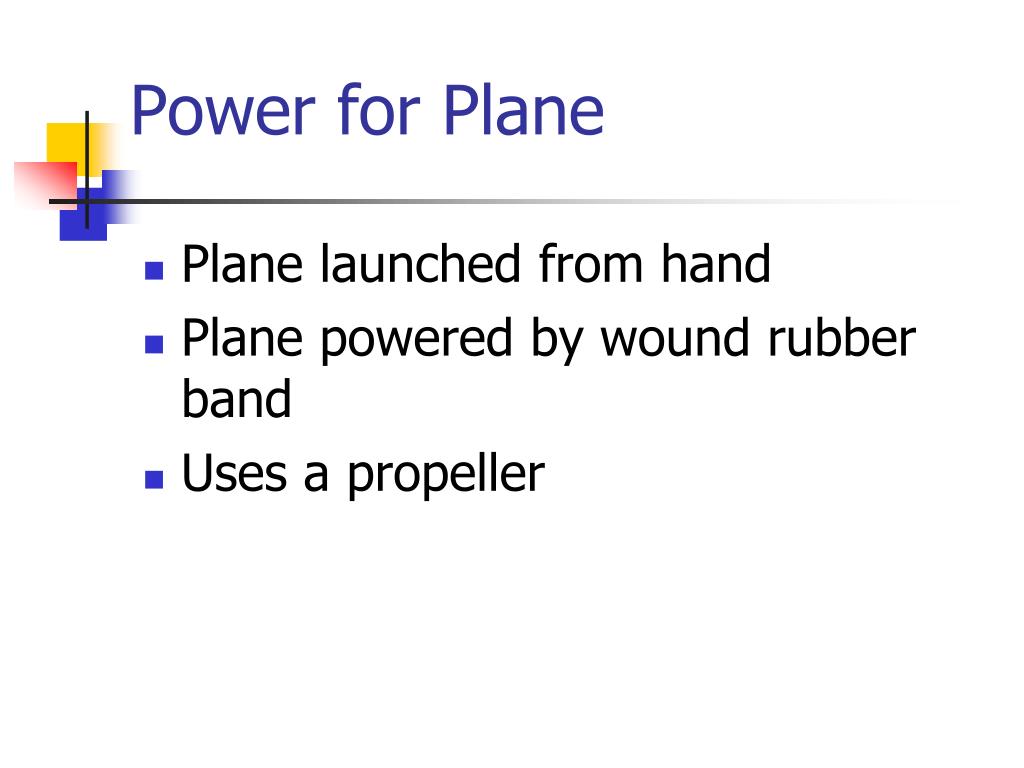 Power for Plane

- Plane launched from hand
- Plane powered by wound rubber band
- Uses a propeller